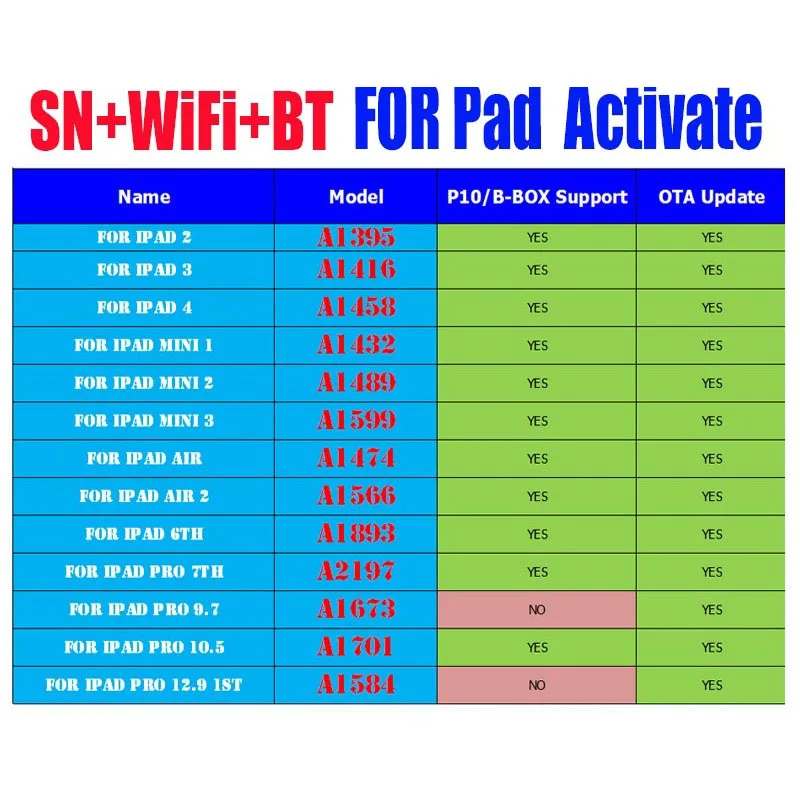 SN+WiFi+BT FOR Pad Activate

| Name | Model | P10/B-BOX Support | OTA Update |
|---|---|---|---|
| FOR IPAD 2 | A1395 | YES | YES |
| FOR IPAD 3 | A1416 | YES | YES |
| FOR IPAD 4 | A1458 | YES | YES |
| FOR IPAD MINI 1 | A1432 | YES | YES |
| FOR IPAD MINI 2 | A1489 | YES | YES |
| FOR IPAD MINI 3 | A1599 | YES | YES |
| FOR IPAD AIR | A1474 | YES | YES |
| FOR IPAD AIR 2 | A1566 | YES | YES |
| FOR IPAD 6TH | A1893 | YES | YES |
| FOR IPAD PRO 7TH | A2197 | YES | YES |
| FOR IPAD PRO 9.7 | A1673 | NO | YES |
| FOR IPAD PRO 10.5 | A1701 | YES | YES |
| FOR IPAD PRO 12.9 1ST | A1584 | NO | YES |